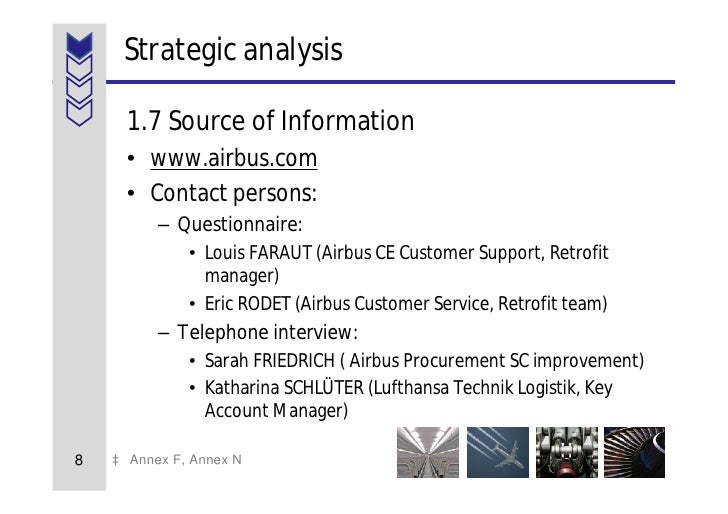 Strategic analysis

1.7 Source of Information

• www.airbus.com
• Contact persons:
– Questionnaire:
• Louis FARAUT (Airbus CE Customer Support, Retrofit manager)
• Eric RODET (Airbus Customer Service, Retrofit team)
– Telephone interview:
• Sarah FRIEDRICH ( Airbus Procurement SC improvement)
• Katharina SCHLÜTER (Lufthansa Technik Logistik, Key Account Manager)

8 ‡ Annex F, Annex N